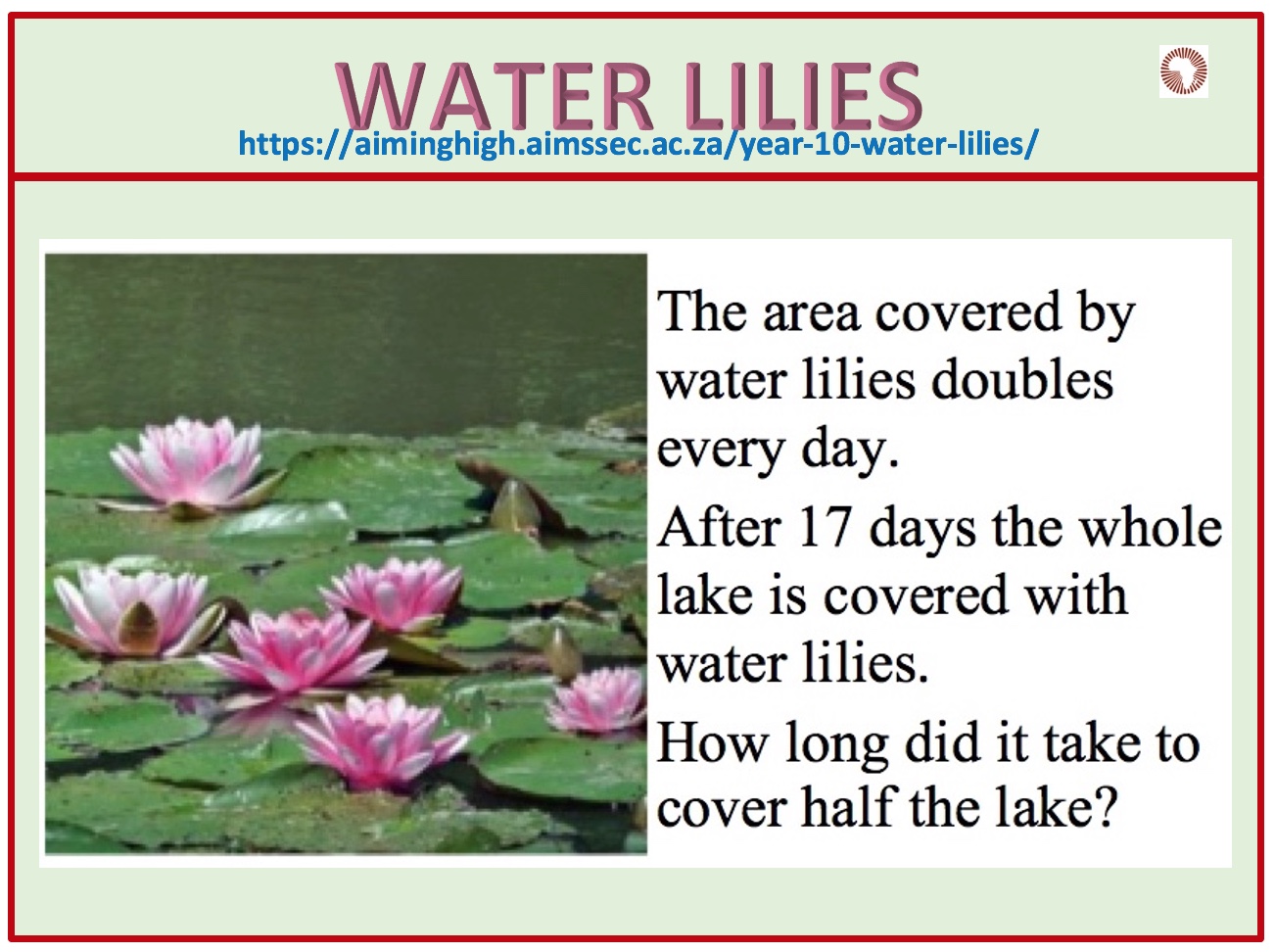 WATER LILIES
https://aiminghigh.aimssec.ac.za/year-10-water-lilies/

The area covered by water lilies doubles every day.

After 17 days the whole lake is covered with water lilies.

How long did it take to cover half the lake?